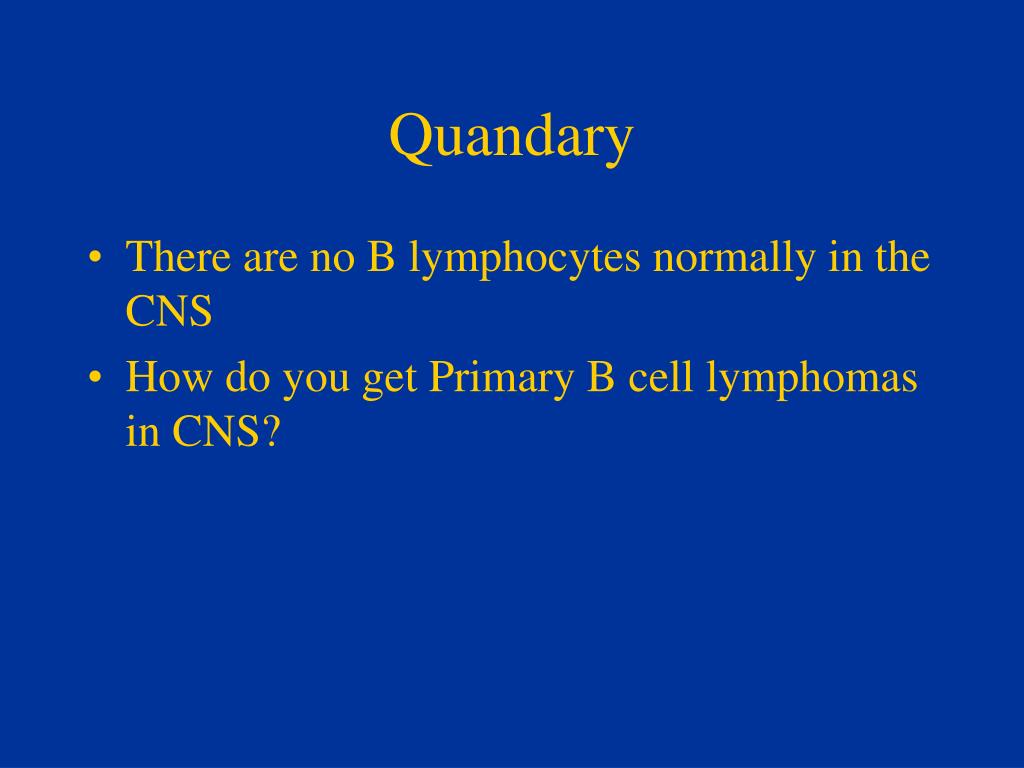 Quandary

• There are no B lymphocytes normally in the CNS
• How do you get Primary B cell lymphomas in CNS?